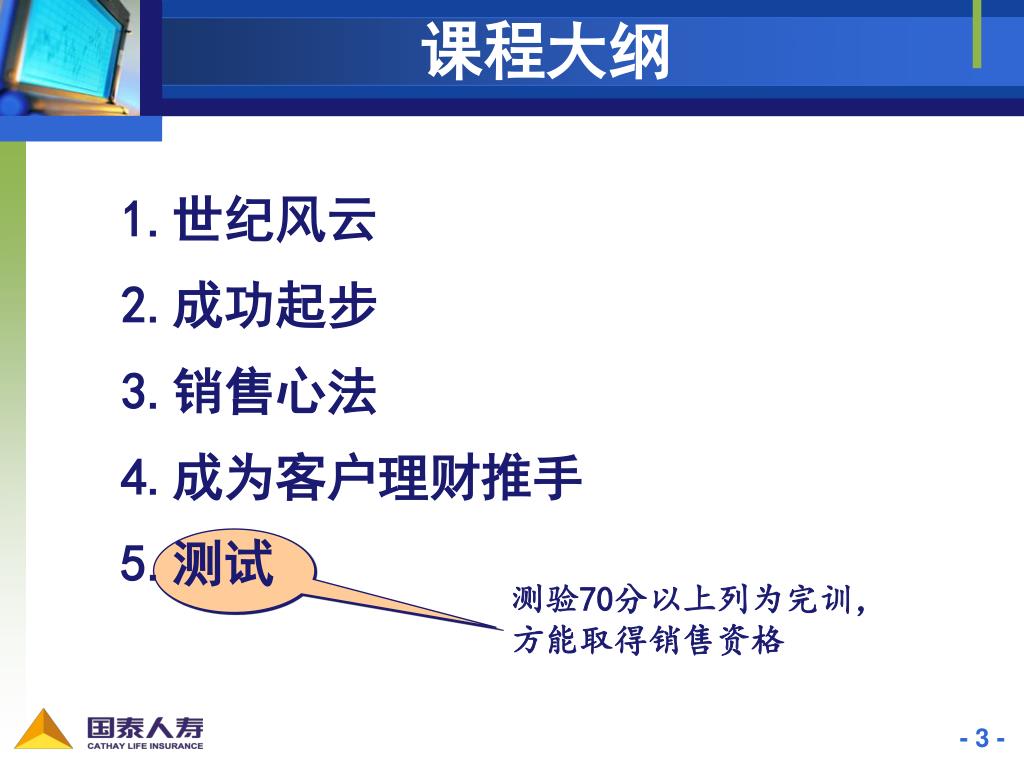 课程大纲

1. 世纪风云
2. 成功起步
3. 销售心法
4. 成为客户理财推手
5. 测试

测验70分以上列为完训，方能取得销售资格

国泰人寿
CATHAY LIFE INSURANCE

- 3 -